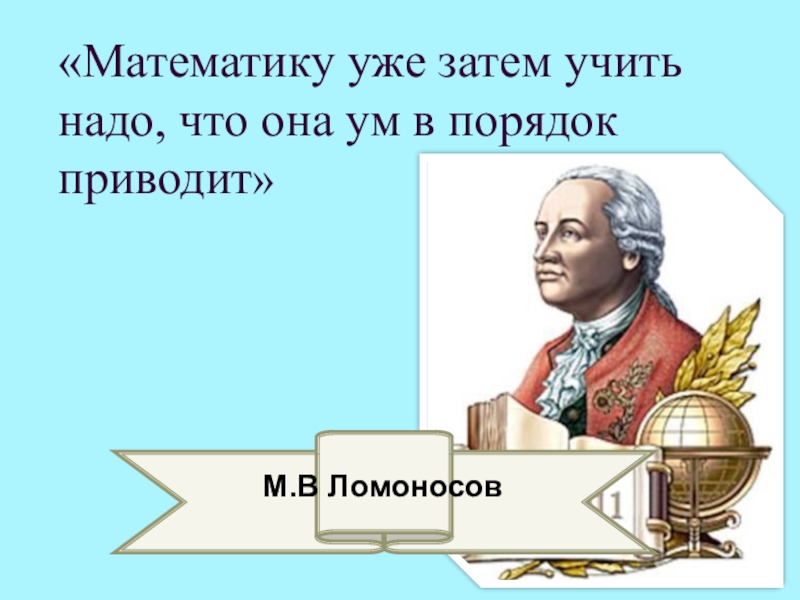 «Математику уже затем учить надо, что она ум в порядок приводит»

М.В Ломоносов